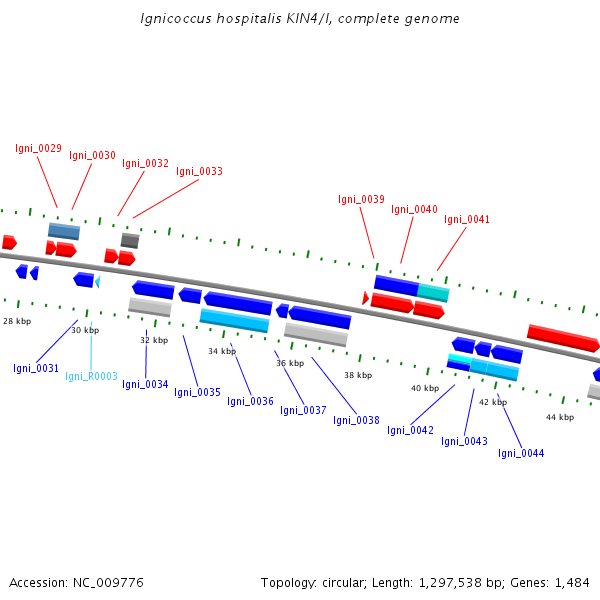 Ignicoccus hospitalis KIN4/I, complete genome

Igni_0029
Igni_0030
Igni_0032
Igni_0033
Igni_0039
Igni_0040
Igni_0041

28 kbp
30 kbp
32 kbp
34 kbp
36 kbp
38 kbp
40 kbp
42 kbp
44 kbp

Igni_0031
Igni_R0003
Igni_0034
Igni_0035
Igni_0036
Igni_0037
Igni_0038
Igni_0042
Igni_0043
Igni_0044

Accession: NC_009776

Topology: circular; Length: 1,297,538 bp; Genes: 1,484